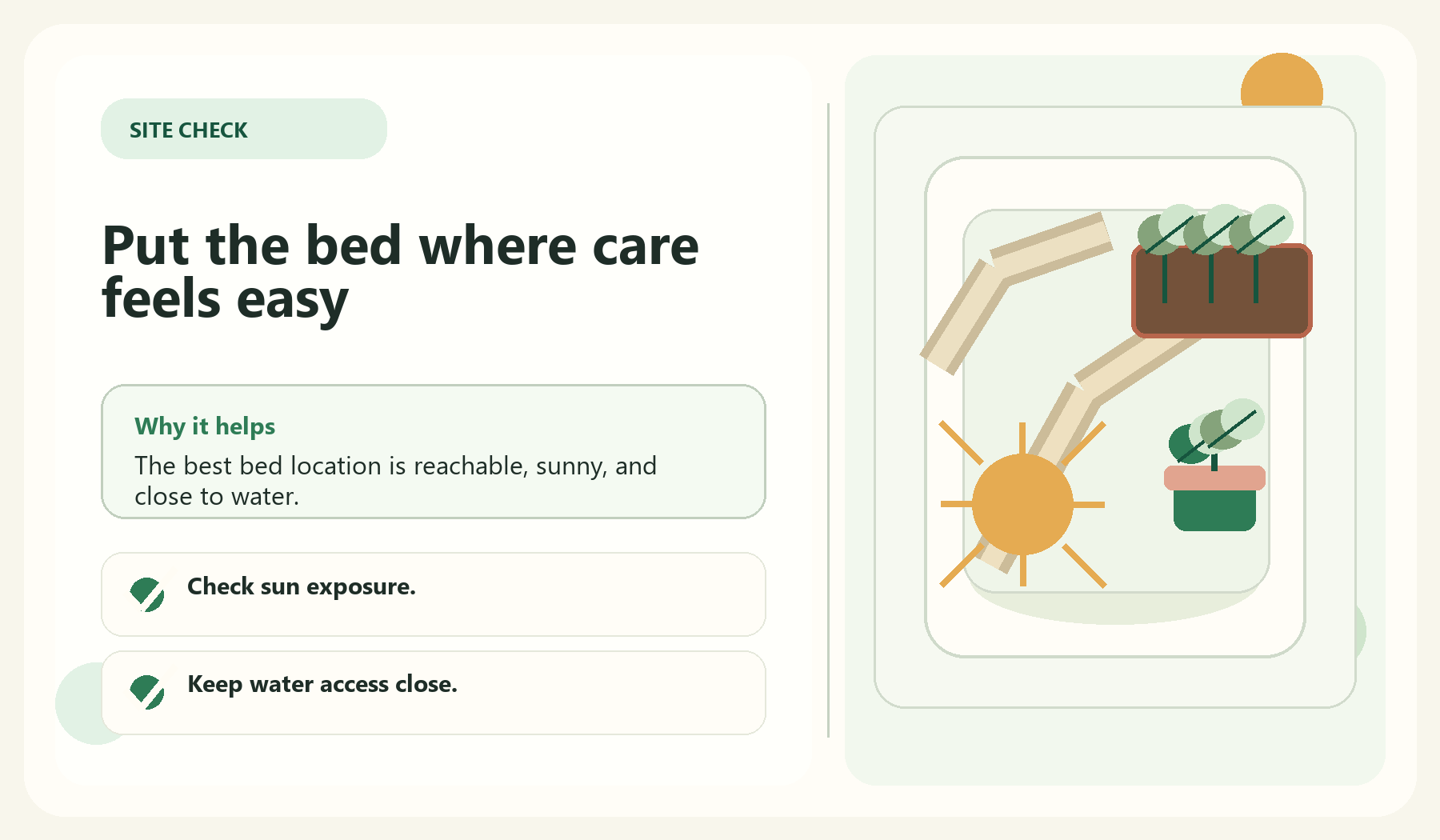 SITE CHECK

Put the bed where care feels easy

Why it helps
The best bed location is reachable, sunny, and close to water.

Check sun exposure.

Keep water access close.